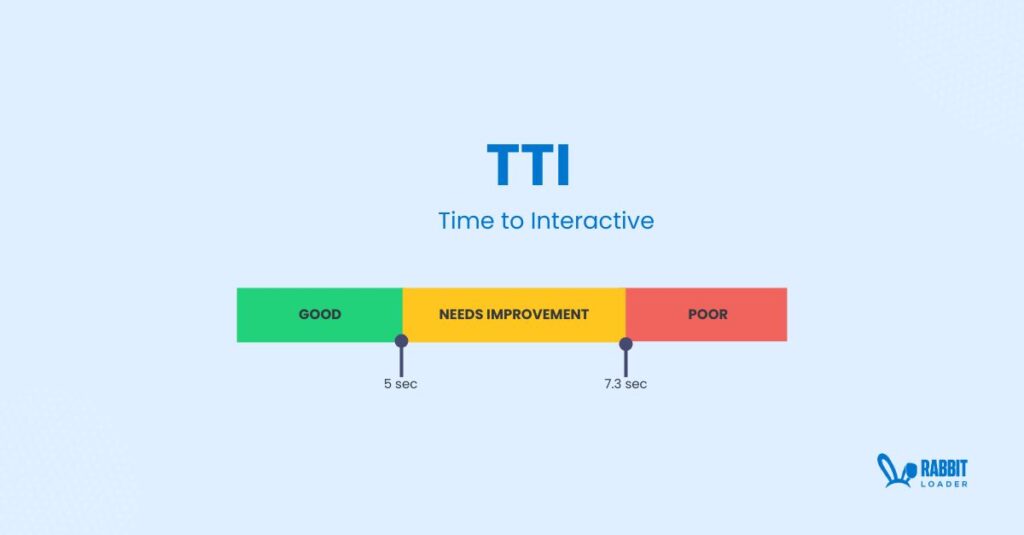 TTI

Time to Interactive

GOOD

NEEDS IMPROVEMENT

POOR

5 sec

7.3 sec

RABBIT LOADER